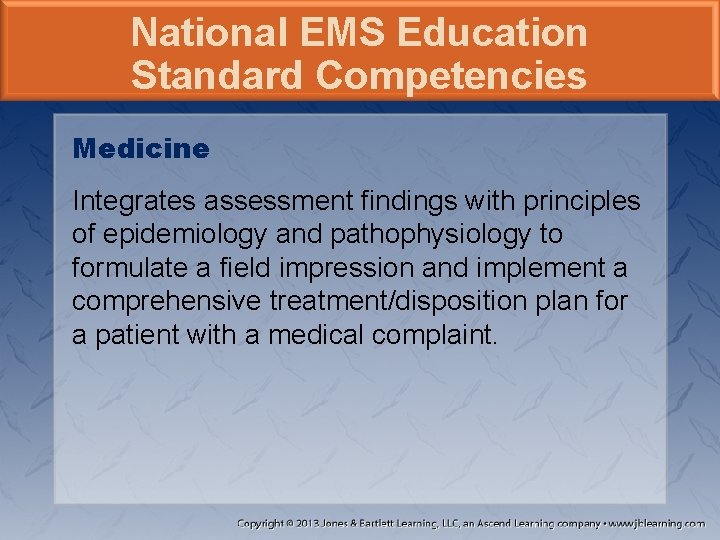 National EMS Education Standard Competencies

Medicine

Integrates assessment findings with principles of epidemiology and pathophysiology to formulate a field impression and implement a comprehensive treatment/disposition plan for a patient with a medical complaint.

Copyright © 2013 Jones & Bartlett Learning, LLC, an Ascend Learning company • www.jblearning.com